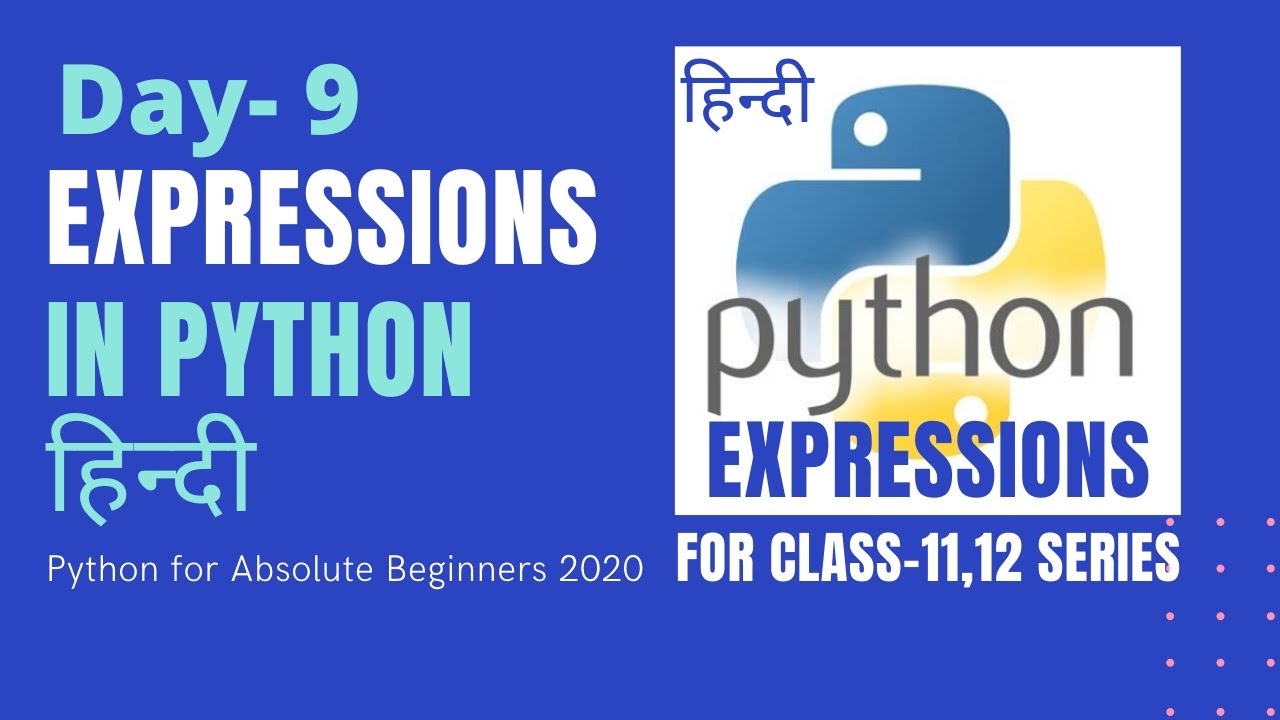 Day- 9
EXPRESSIONS
IN PYTHON
हिन्दी

Python for Absolute Beginners 2020

हिन्दी
python
EXPRESSIONS
FOR CLASS-11,12 SERIES